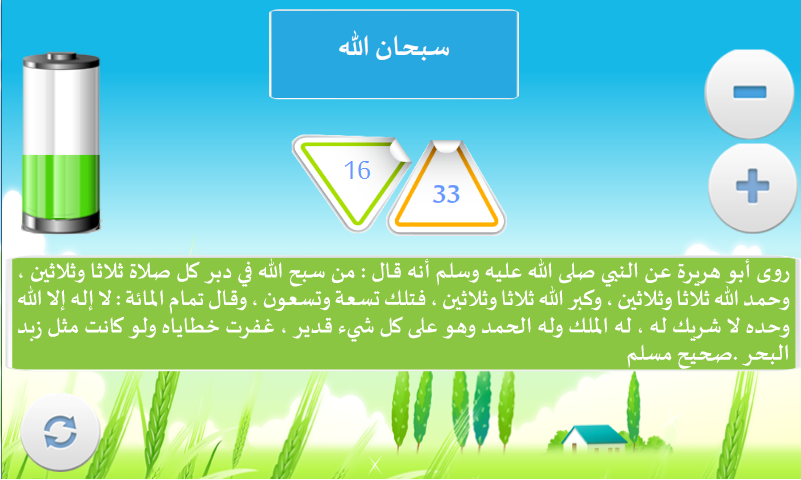 سبحان الله

16

33

روى أبو هريرة عن النبي صلى الله عليه وسلم أنه قال : من سبح الله في دبر كل صلاة ثلاثا وثلاثين ، وحمد الله ثلاثا وثلاثين ، وكبر الله ثلاثا وثلاثين ، فتلك تسعة وتسعون ، وقال تمام المائة : لا إله إلا الله وحده لا شريك له ، له الملك وله الحمد وهو على كل شيء قدير ، غفرت خطاياه ولو كانت مثل زبد البحر .صحيح مسلم